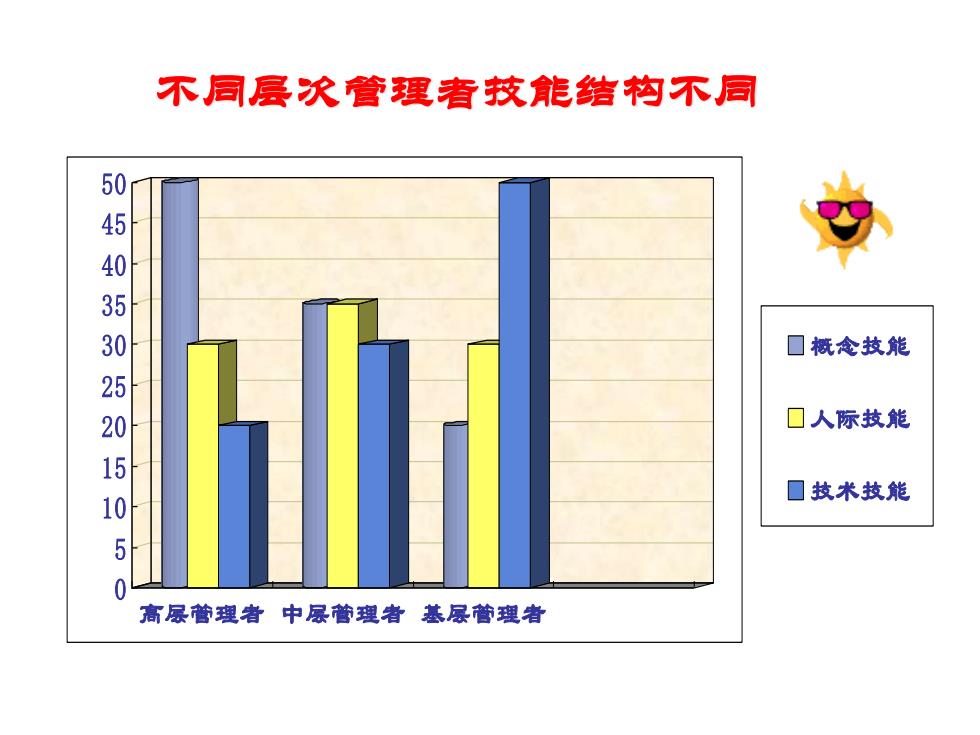 不同层次管理者技能结构不同

50
45
40
35
30
25
20
15
10
5
0

高层管理者 中层管理者 基层管理者

概念技能
人际技能
技术技能